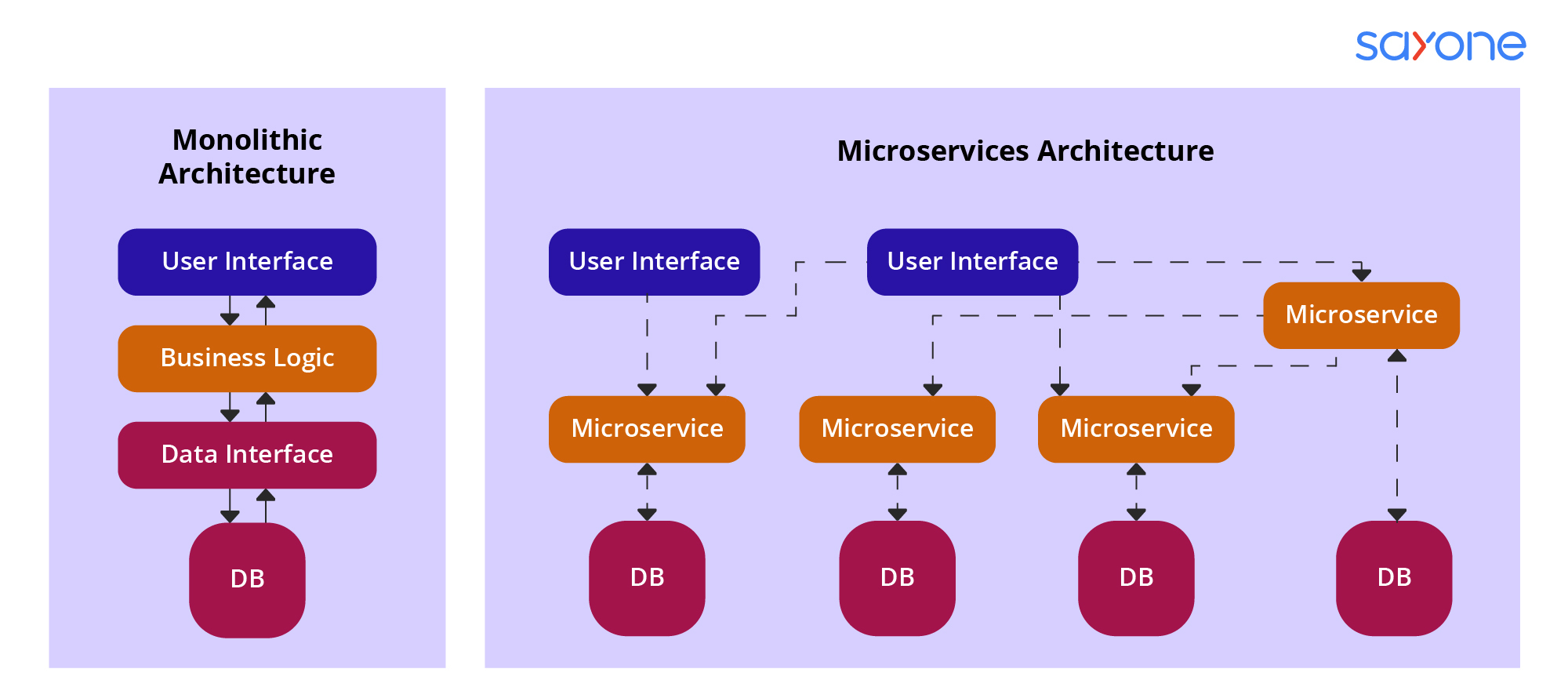 sayone

Monolithic Architecture

User Interface

Business Logic

Data Interface

DB

Microservices Architecture

User Interface

User Interface

Microservice

Microservice

Microservice

Microservice

DB

DB

DB

DB